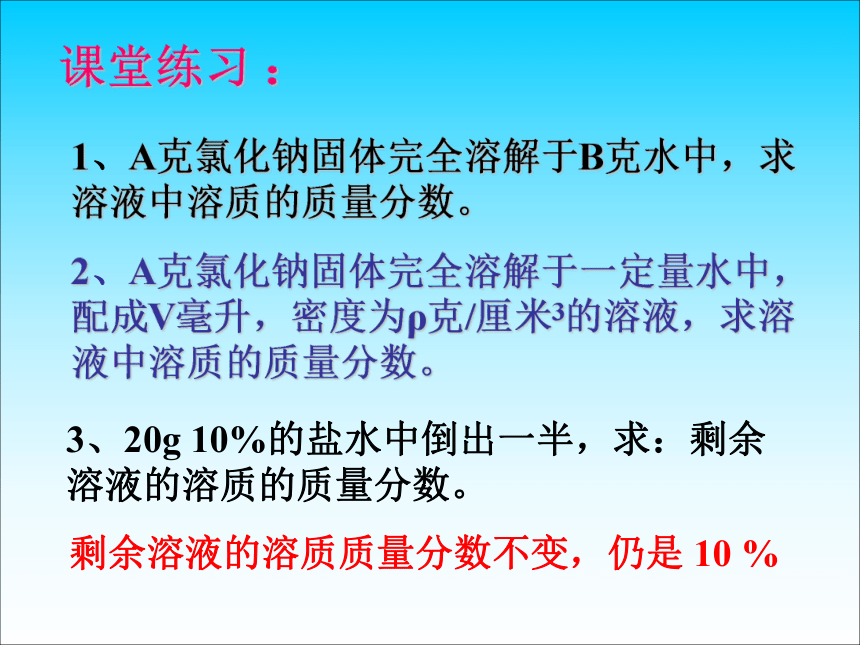 课堂练习：

1、A克氯化钠固体完全溶解于B克水中，求溶液中溶质的质量分数。

2、A克氯化钠固体完全溶解于一定量水中，配成V毫升，密度为ρ克/厘米$^3$的溶液，求溶液中溶质的质量分数。

3、20g 10%的盐水中倒出一半，求：剩余溶液的溶质的质量分数。

剩余溶液的溶质质量分数不变，仍是 10 %